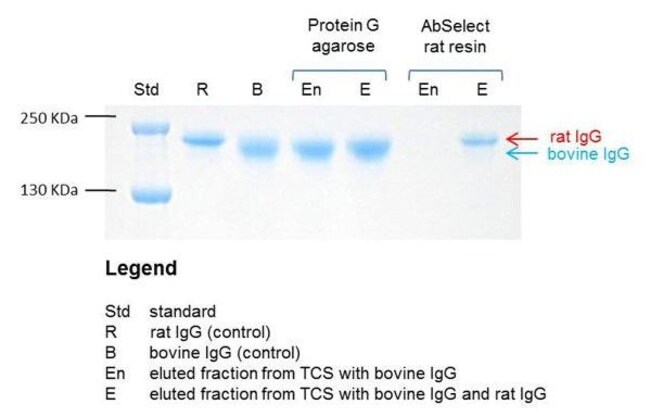 Protein G agarose

AbSelect rat resin

Std R B En E En E

250 KDa

130 KDa

rat IgG

bovine IgG

**Legend**

Std standard
R rat IgG (control)
B bovine IgG (control)
En eluted fraction from TCS with bovine IgG
E eluted fraction from TCS with bovine IgG and rat IgG